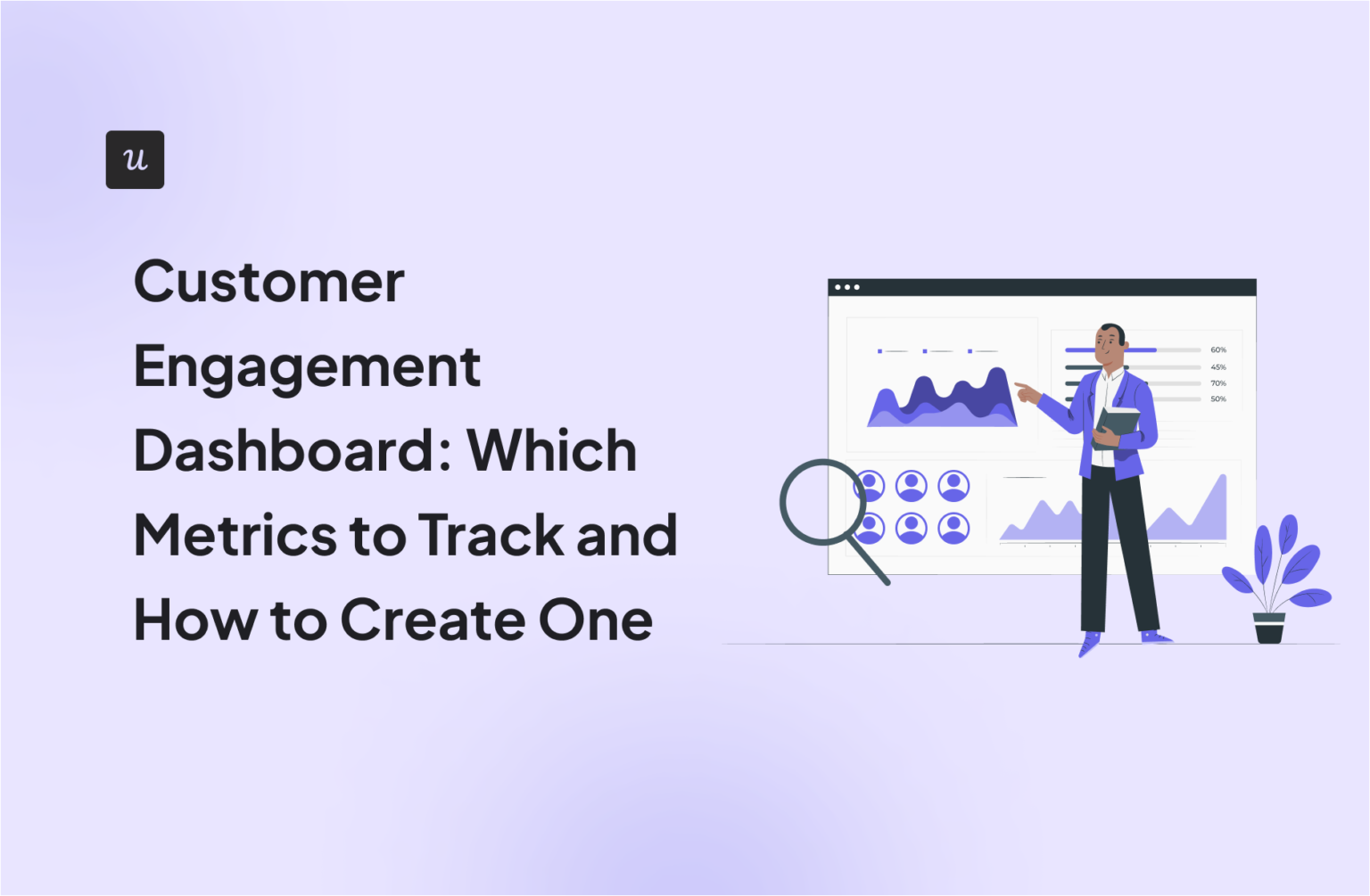 u

Customer Engagement Dashboard: Which Metrics to Track and How to Create One

60%
45%
70%
50%